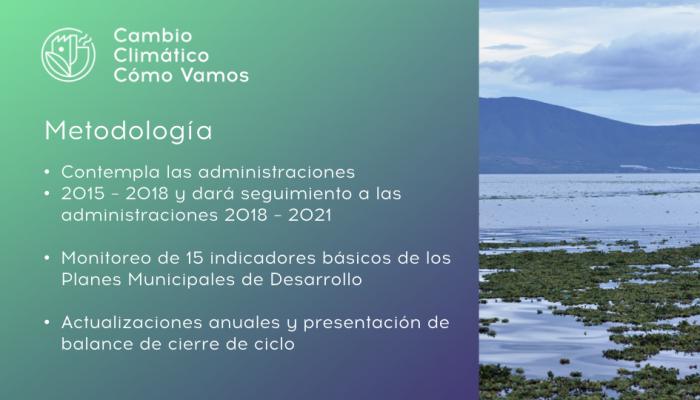 Cambio
Climático
Cómo Vamos

Metodología

• Contempla las administraciones
• 2015 - 2018 y dará seguimiento a las administraciones 2018 - 2021

• Monitoreo de 15 indicadores básicos de los Planes Municipales de Desarrollo

• Actualizaciones anuales y presentación de balance de cierre de ciclo